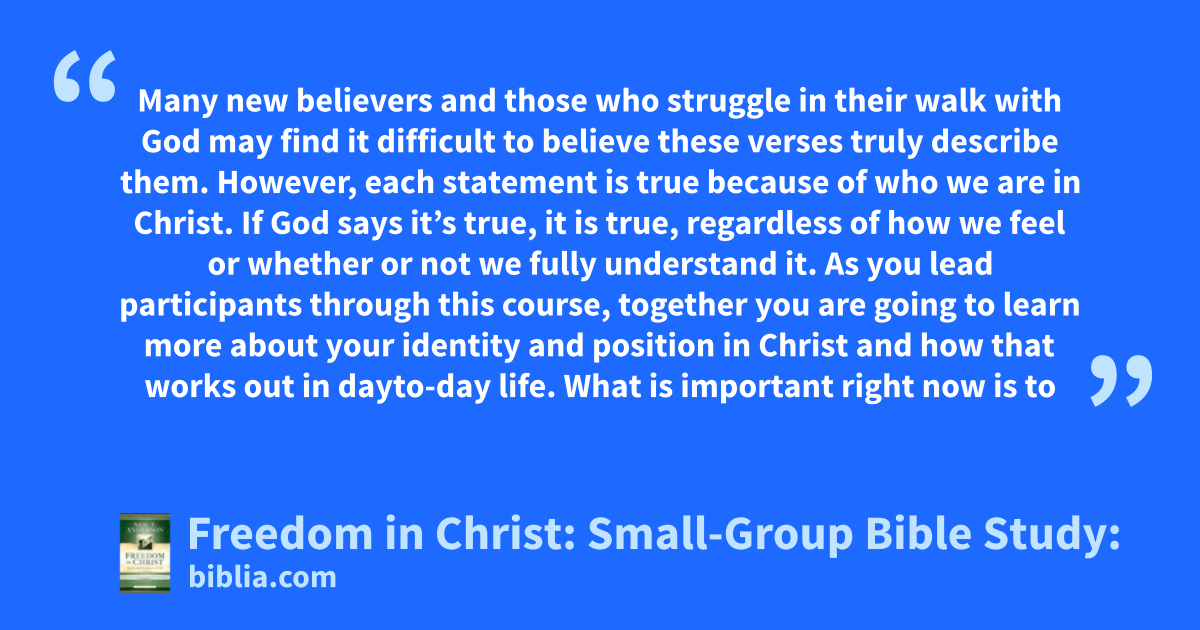 “

Many new believers and those who struggle in their walk with God may find it difficult to believe these verses truly describe them. However, each statement is true because of who we are in Christ. If God says it’s true, it is true, regardless of how we feel or whether or not we fully understand it. As you lead participants through this course, together you are going to learn more about your identity and position in Christ and how that works out in dayto-day life. What is important right now is to

”

NEIL T. ANDERSON
FREEDOM IN CHRIST

Freedom in Christ: Small-Group Bible Study:
biblia.com